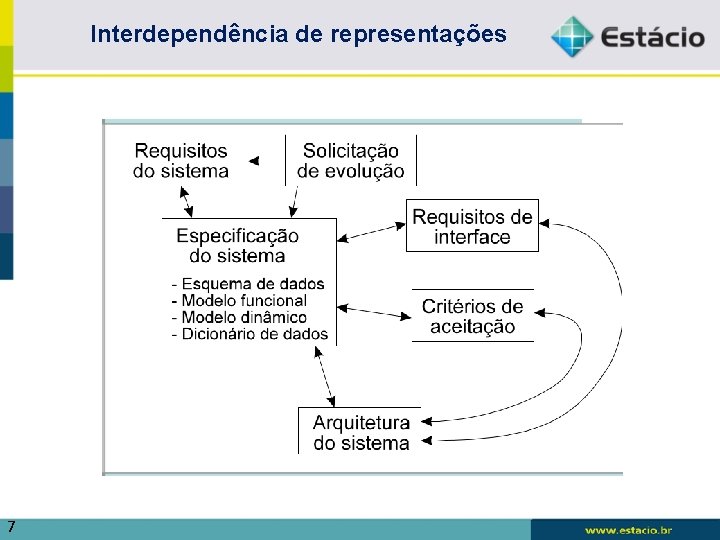 Interdependência de representações

Estácio

Requisitos do sistema

Solicitação de evolução

Especificação do sistema

- Esquema de dados
- Modelo funcional
- Modelo dinâmico
- Dicionário de dados

Requisitos de interface

Critérios de aceitação

Arquitetura do sistema

7

www.estacio.br